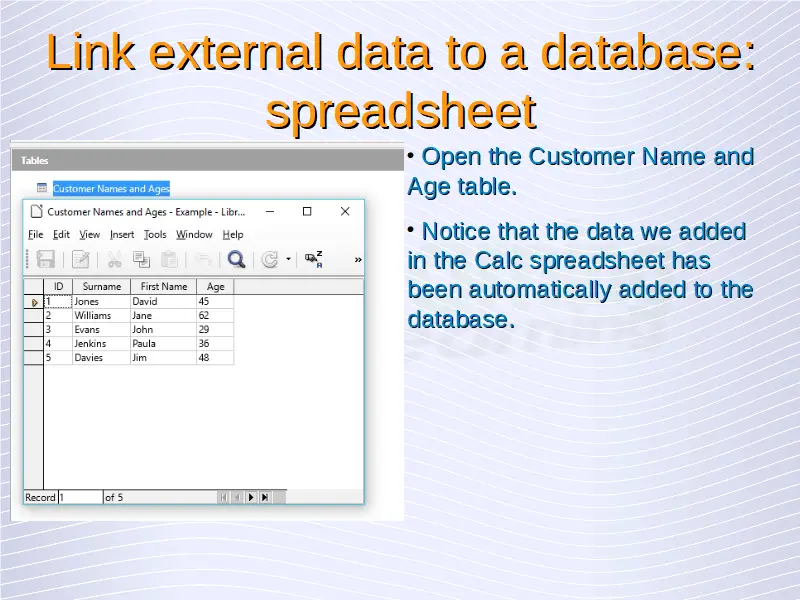 Link external data to a database: spreadsheet

Tables

Customer Names and Ages

Customer Names and Ages - Example - Libr...

File Edit View Insert Tools Window Help

| ID | Surname | First Name | Age |
|---|---|---|---|
| 1 | Jones | David | 45 |
| 2 | Williams | Jane | 62 |
| 3 | Evans | John | 29 |
| 4 | Jenkins | Paula | 36 |
| 5 | Davies | Jim | 48 |

Record 1 of 5

• Open the Customer Name and Age table.

• Notice that the data we added in the Calc spreadsheet has been automatically added to the database.